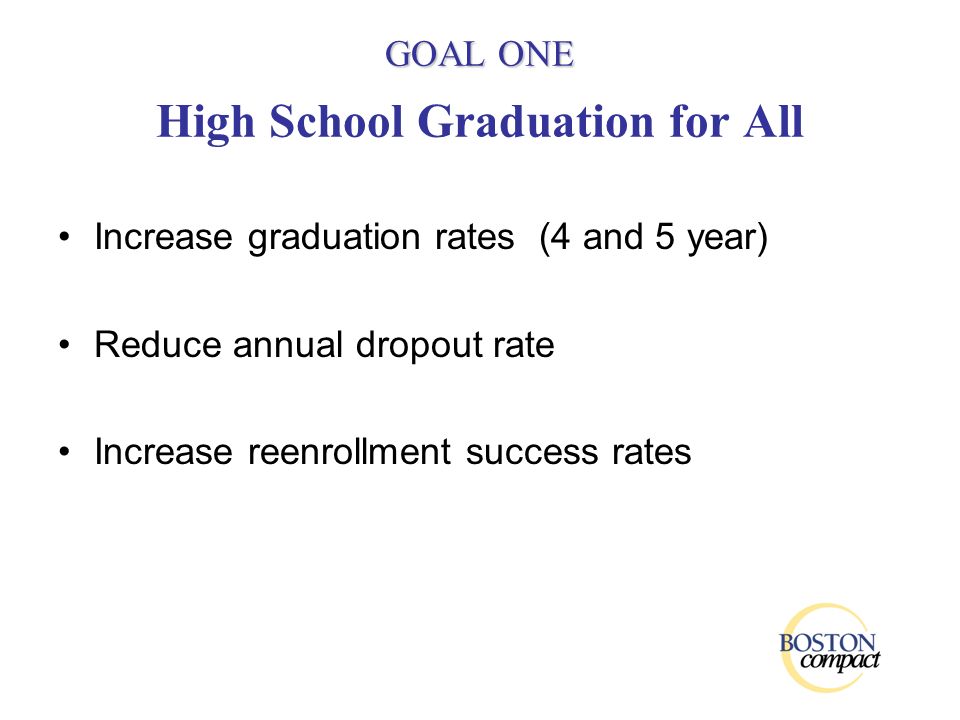 GOAL ONE

High School Graduation for All

• Increase graduation rates (4 and 5 year)

• Reduce annual dropout rate

• Increase reenrollment success rates

BOSTON compact